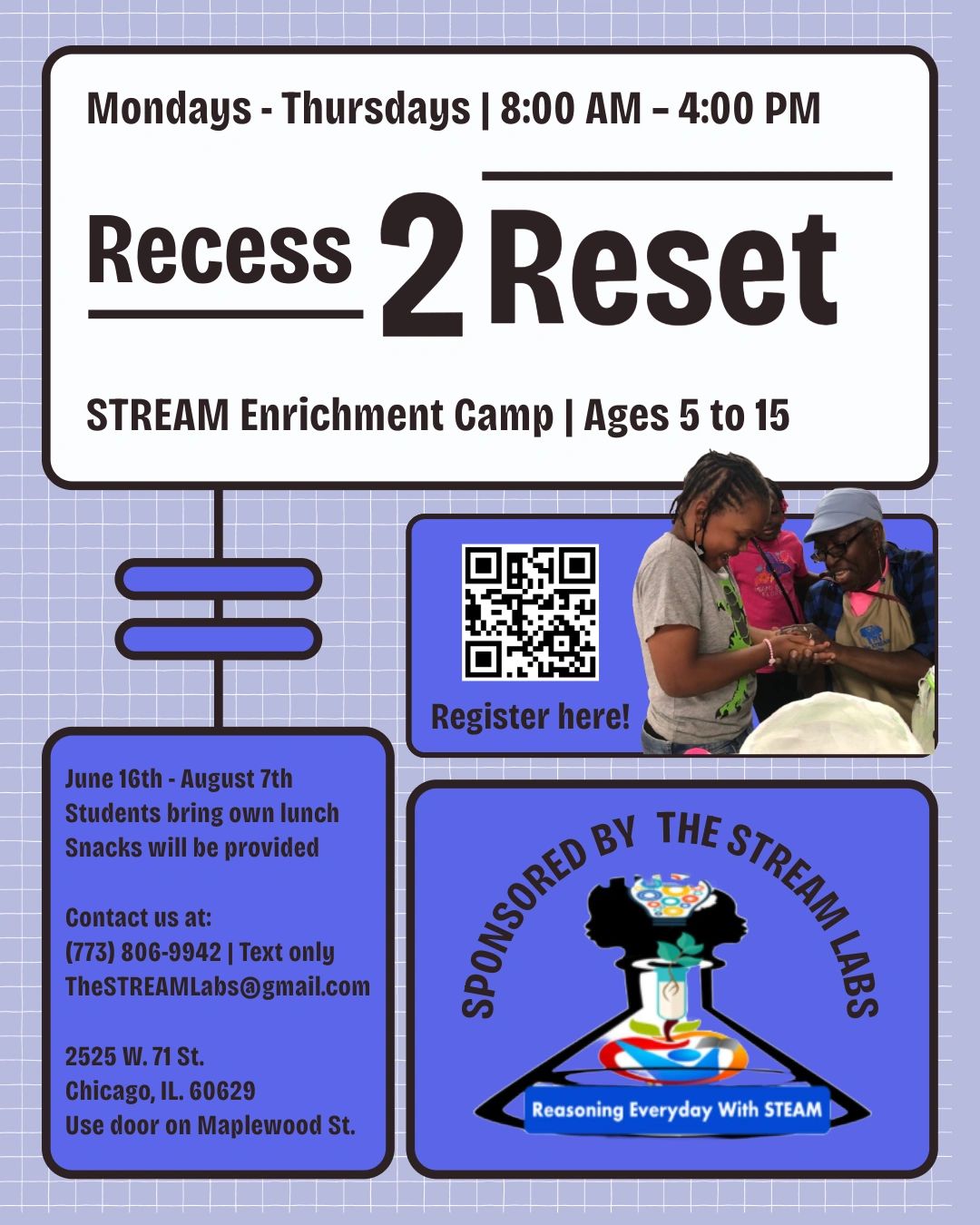 Mondays - Thursdays | 8:00 AM – 4:00 PM

Recess 2 Reset

STREAM Enrichment Camp | Ages 5 to 15

Register here!

June 16th - August 7th
Students bring own lunch
Snacks will be provided

Contact us at:
(773) 806-9942 | Text only
TheSTREAMLabs@gmail.com

2525 W. 71 St.
Chicago, IL. 60629
Use door on Maplewood St.

SPONSORED BY THE STREAM LABS

Reasoning Everyday With STEAM